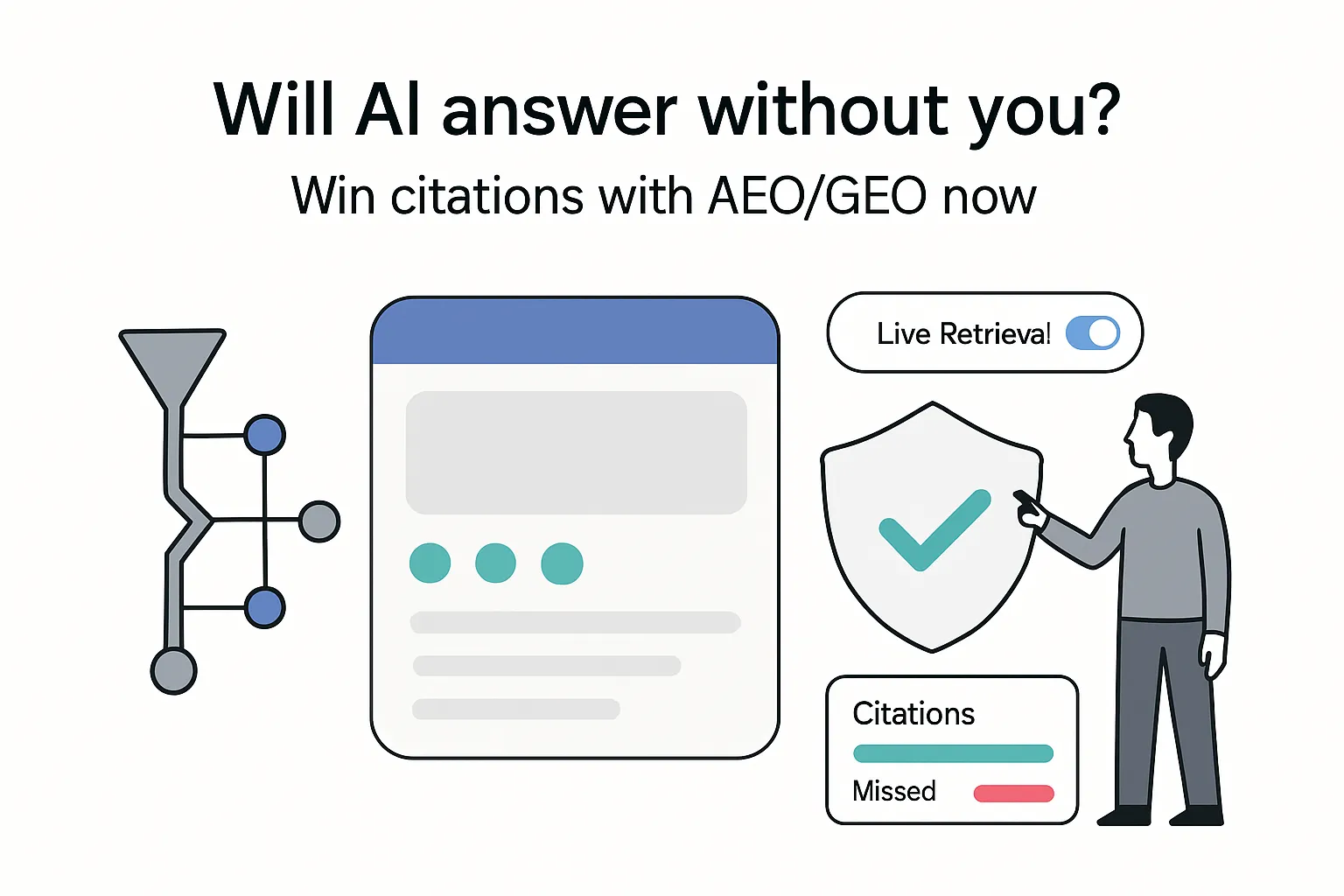 Will AI answer without you?

Win citations with AEO/GEO now

Live Retrieval

Citations

Missed